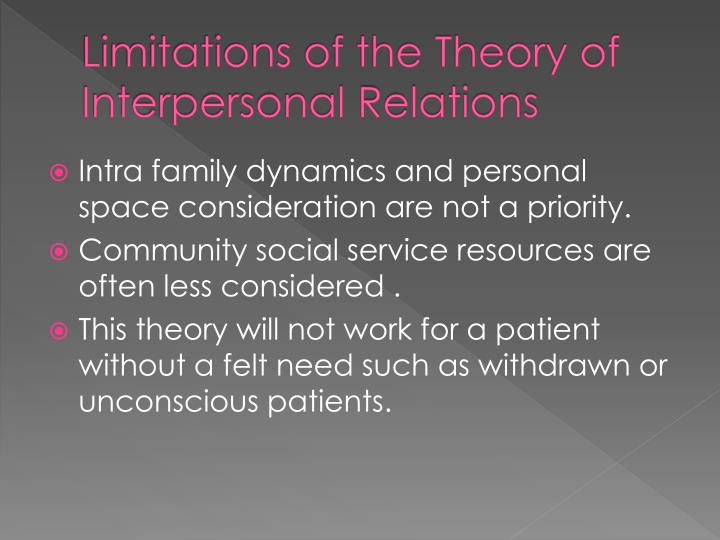 Limitations of the Theory of Interpersonal Relations

Intra family dynamics and personal space consideration are not a priority.

Community social service resources are often less considered .

This theory will not work for a patient without a felt need such as withdrawn or unconscious patients.